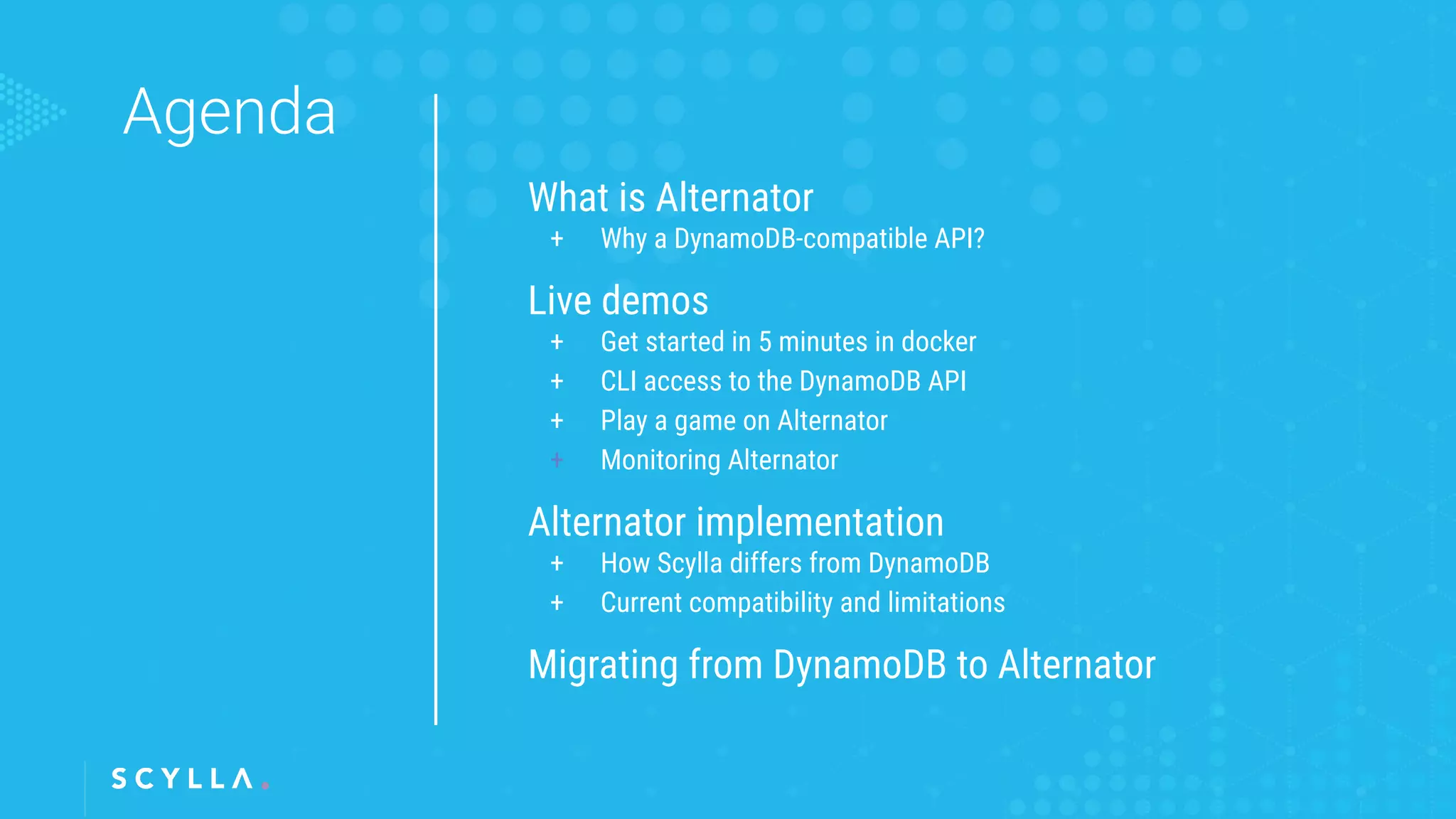 Agenda

What is Alternator
+ Why a DynamoDB-compatible API?

Live demos
+ Get started in 5 minutes in docker
+ CLI access to the DynamoDB API
+ Play a game on Alternator
+ Monitoring Alternator

Alternator implementation
+ How Scylla differs from DynamoDB
+ Current compatibility and limitations

Migrating from DynamoDB to Alternator

SCYLLA.